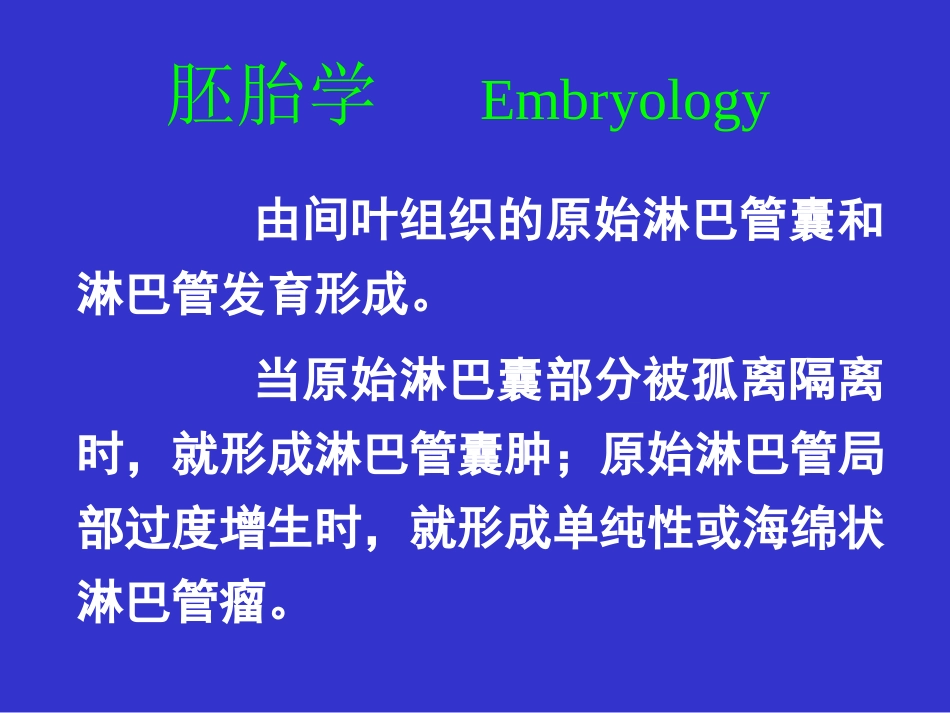 胚胎学　　Embryology

由间叶组织的原始淋巴管囊和淋巴管发育形成。

当原始淋巴囊部分被孤离隔离时，就形成淋巴管囊肿；原始淋巴管局部过度增生时，就形成单纯性或海绵状淋巴管瘤。